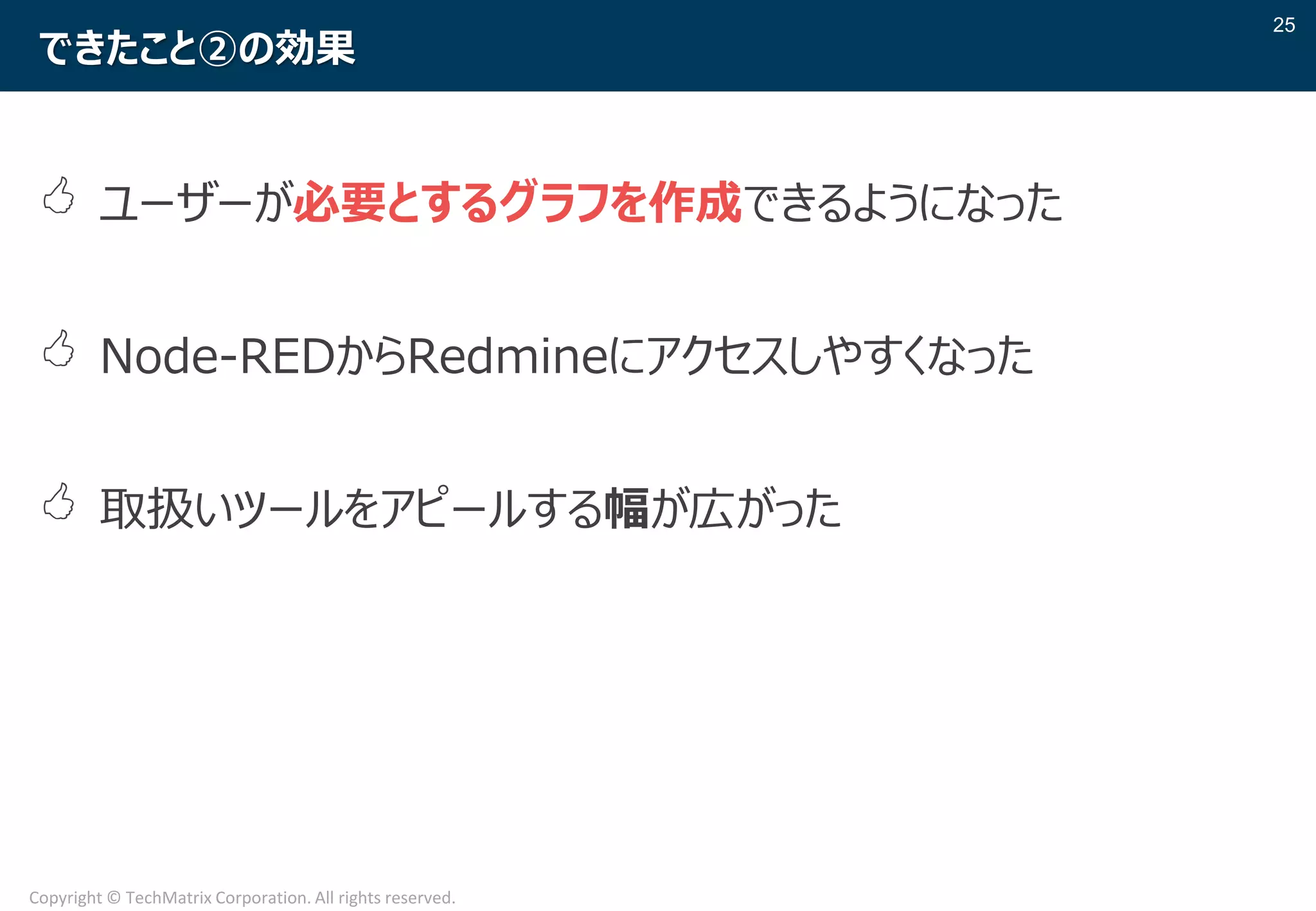 できたこと②の効果

25

ユーザーが必要とするグラフを作成できるようになった

Node-REDからRedmineにアクセスしやすくなった

取扱いツールをアピールする幅が広がった

Copyright © TechMatrix Corporation. All rights reserved.